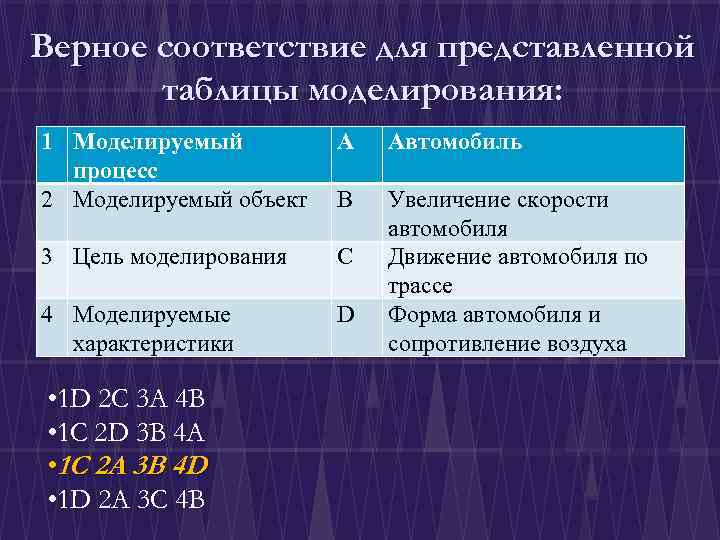 Верное соответствие для представленной таблицы моделирования:

| 1 | Моделируемый процесс | A | Автомобиль |
|---|---|---|---|
| 2 | Моделируемый объект | B | Увеличение скорости автомобиля |
| 3 | Цель моделирования | C | Движение автомобиля по трассе |
| 4 | Моделируемые характеристики | D | Форма автомобиля и сопротивление воздуха |

•1D 2C 3A 4B
•1C 2D 3B 4A
•1C 2A 3B 4D
•1D 2A 3C 4B